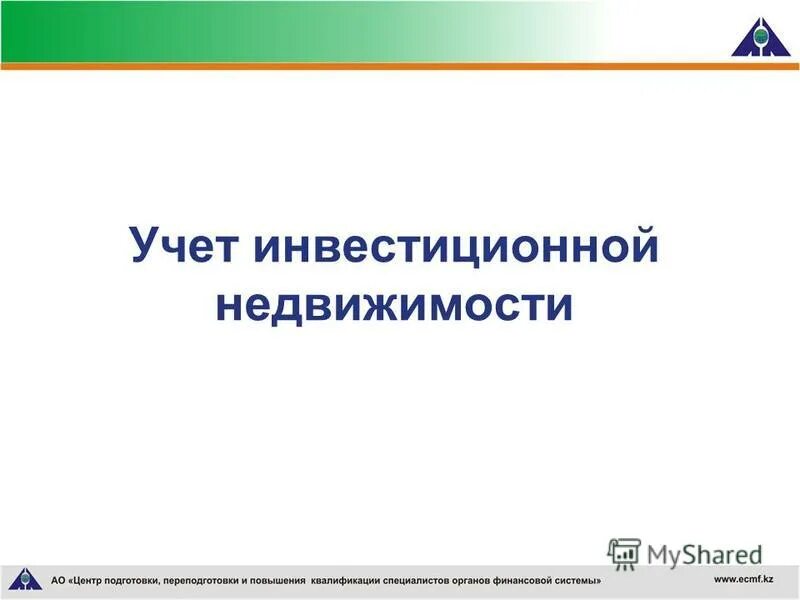 Учет инвестиционной недвижимости

MyShared

АО «Центр подготовки, переподготовки и повышения квалификации специалистов органов финансовой системы»

www.ecmf.kz